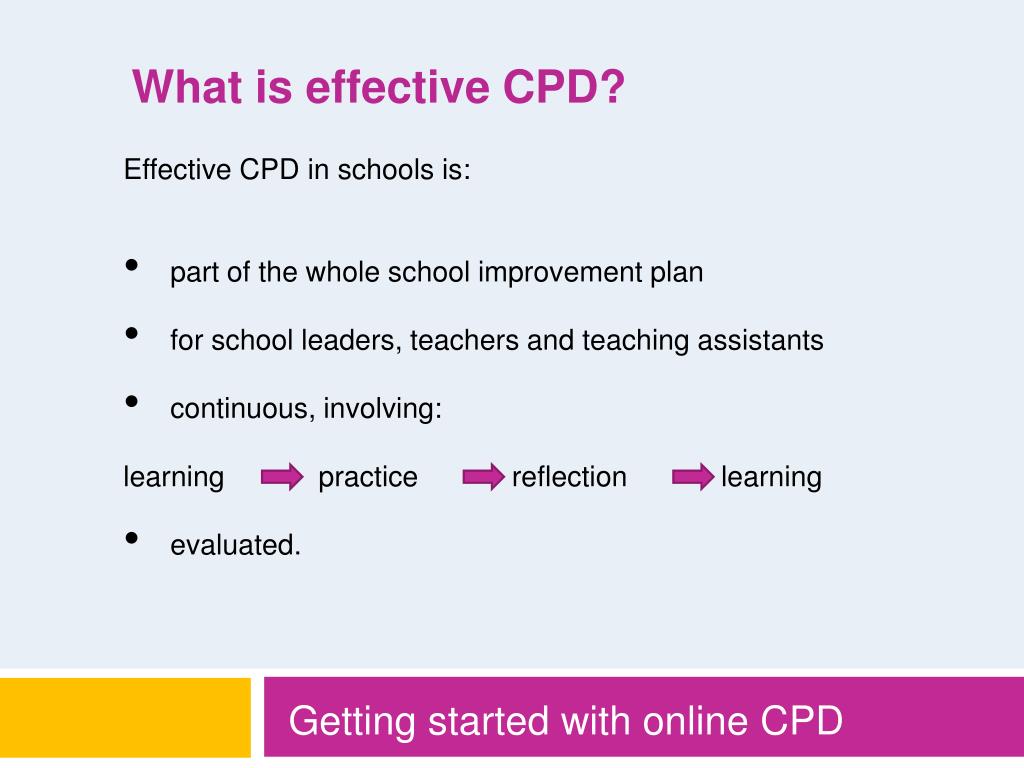 What is effective CPD?

Effective CPD in schools is:

• part of the whole school improvement plan

• for school leaders, teachers and teaching assistants

• continuous, involving:

learning → practice → reflection → learning

• evaluated.

Getting started with online CPD